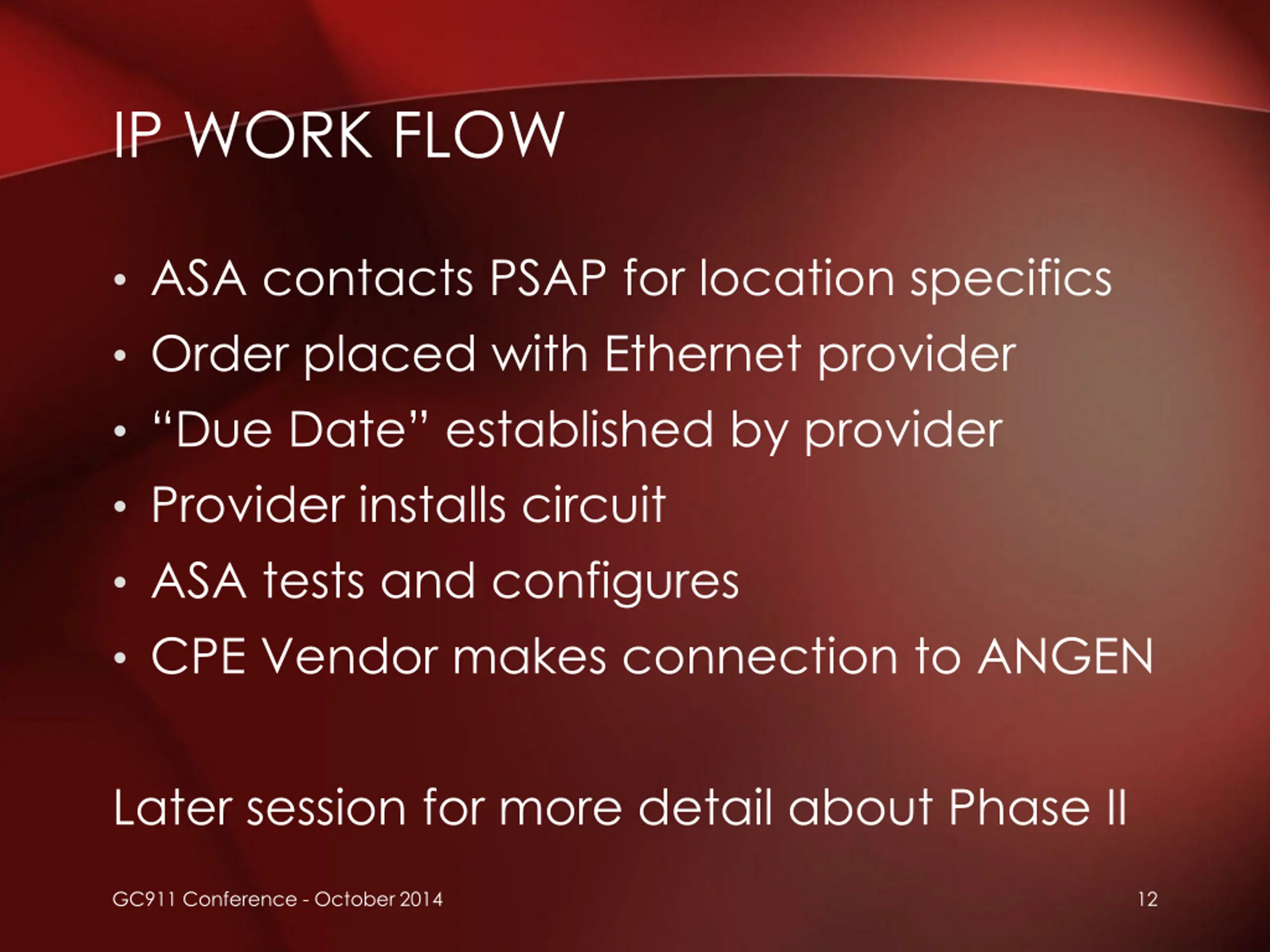 IP WORK FLOW

• ASA contacts PSAP for location specifics
• Order placed with Ethernet provider
• “Due Date” established by provider
• Provider installs circuit
• ASA tests and configures
• CPE Vendor makes connection to ANGEN

Later session for more detail about Phase II

GC911 Conference - October 2014

12